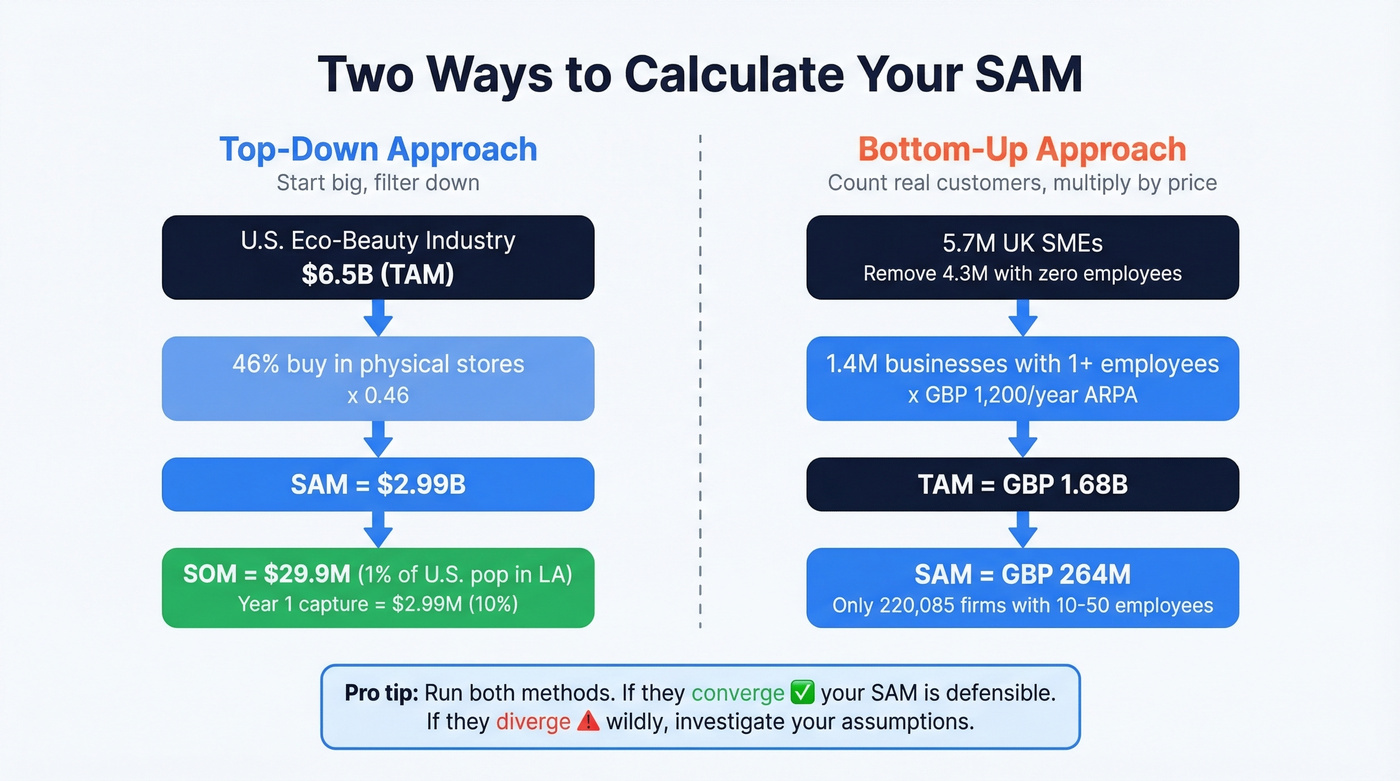 Two Ways to Calculate Your SAM

Top-Down Approach
Start big, filter down

U.S. Eco-Beauty Industry
$6.5B (TAM)

46% buy in physical stores
x 0.46

SAM = $2.99B

SOM = $29.9M (1% of U.S. pop in LA)
Year 1 capture = $2.99M (10%)

Bottom-Up Approach
Count real customers, multiply by price

5.7M UK SMEs
Remove 4.3M with zero employees

1.4M businesses with 1+ employees
x GBP 1,200/year ARPA

TAM = GBP 1.68B

SAM = GBP 264M
Only 220,085 firms with 10-50 employees

Pro tip: Run both methods. If they converge ✅ your SAM is defensible. If they diverge ⚠️ wildly, investigate your assumptions.